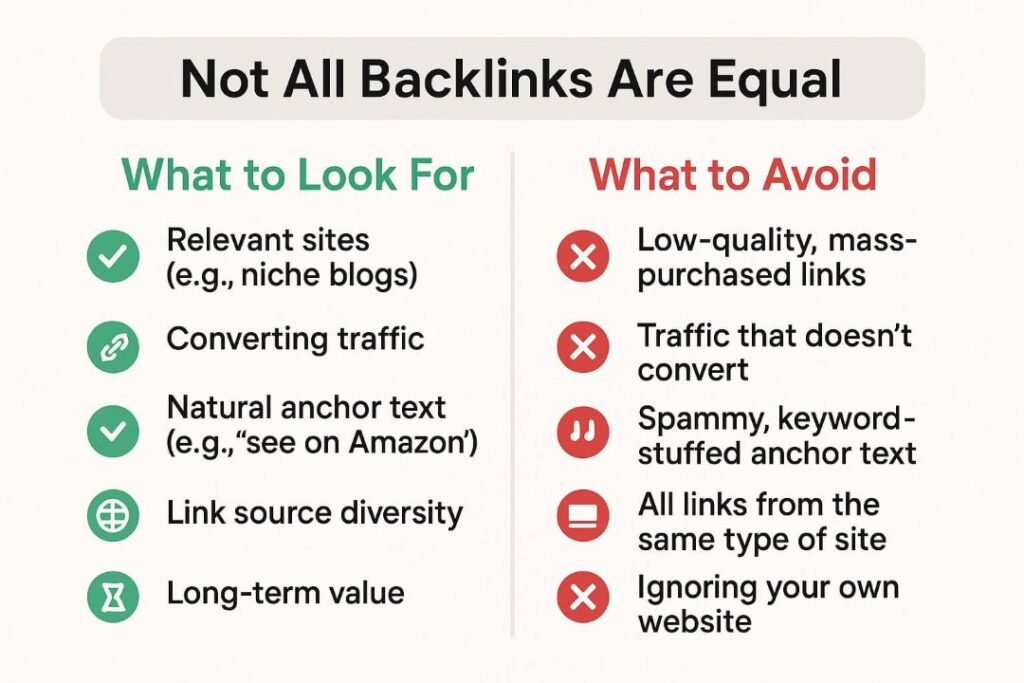 Not All Backlinks Are Equal

What to Look For

Relevant sites (e.g., niche blogs)

Converting traffic

Natural anchor text (e.g.,"see on Amazon')

Link source diversity

Long-term value

What to Avoid

Low-quality, mass-purchased links

Traffic that doesn't convert

Spammy, keyword-stuffed anchor text

All links from the same type of site

Ignoring your own website